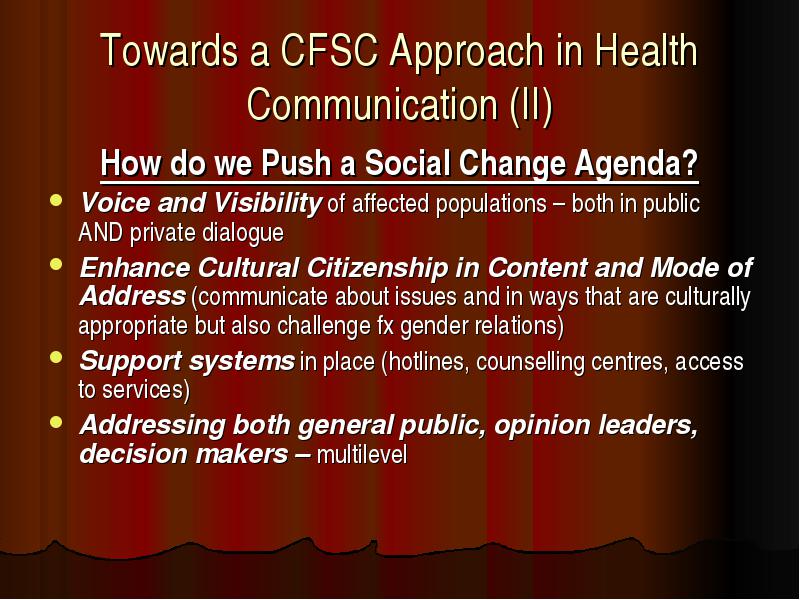 Towards a CFSC Approach in Health Communication (II)

How do we Push a Social Change Agenda?

- Voice and Visibility of affected populations – both in public AND private dialogue
- Enhance Cultural Citizenship in Content and Mode of Address (communicate about issues and in ways that are culturally appropriate but also challenge fx gender relations)
- Support systems in place (hotlines, counselling centres, access to services)
- Addressing both general public, opinion leaders, decision makers – multilevel